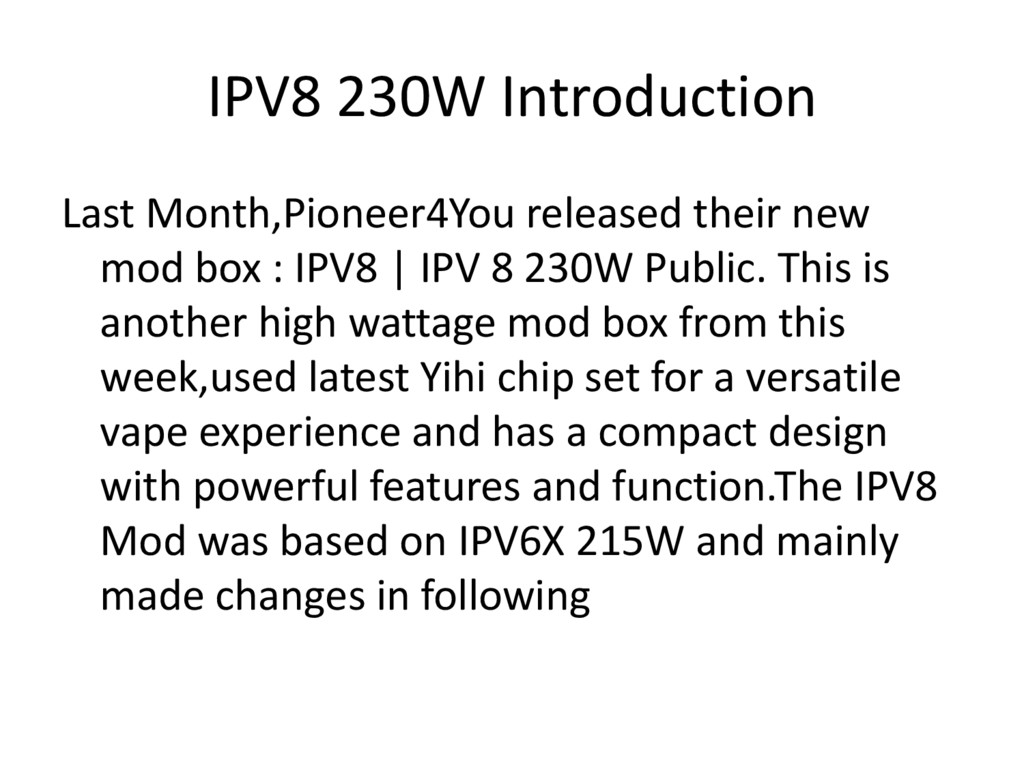 IPV8 230W Introduction

Last Month,Pioneer4You released their new mod box : IPV8 | IPV 8 230W Public. This is another high wattage mod box from this week,used latest Yihi chip set for a versatile vape experience and has a compact design with powerful features and function.The IPV8 Mod was based on IPV6X 215W and mainly made changes in following